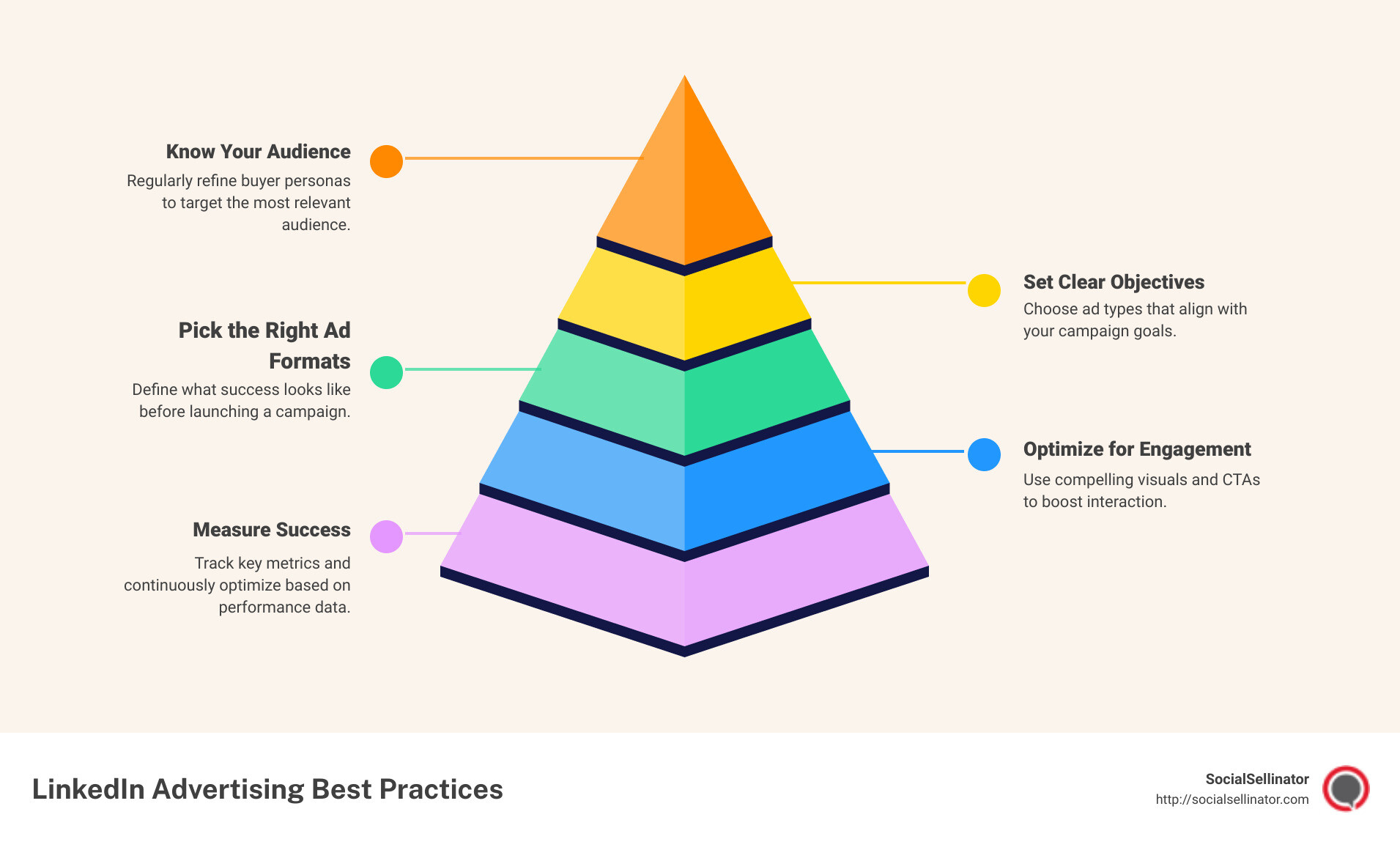 Know Your Audience
Regularly refine buyer personas to target the most relevant audience.

Set Clear Objectives
Choose ad types that align with your campaign goals.

Pick the Right Ad Formats
Define what success looks like before launching a campaign.

Optimize for Engagement
Use compelling visuals and CTAs to boost interaction.

Measure Success
Track key metrics and continuously optimize based on performance data.

LinkedIn Advertising Best Practices

SocialSellinator
http://socialsellinator.com